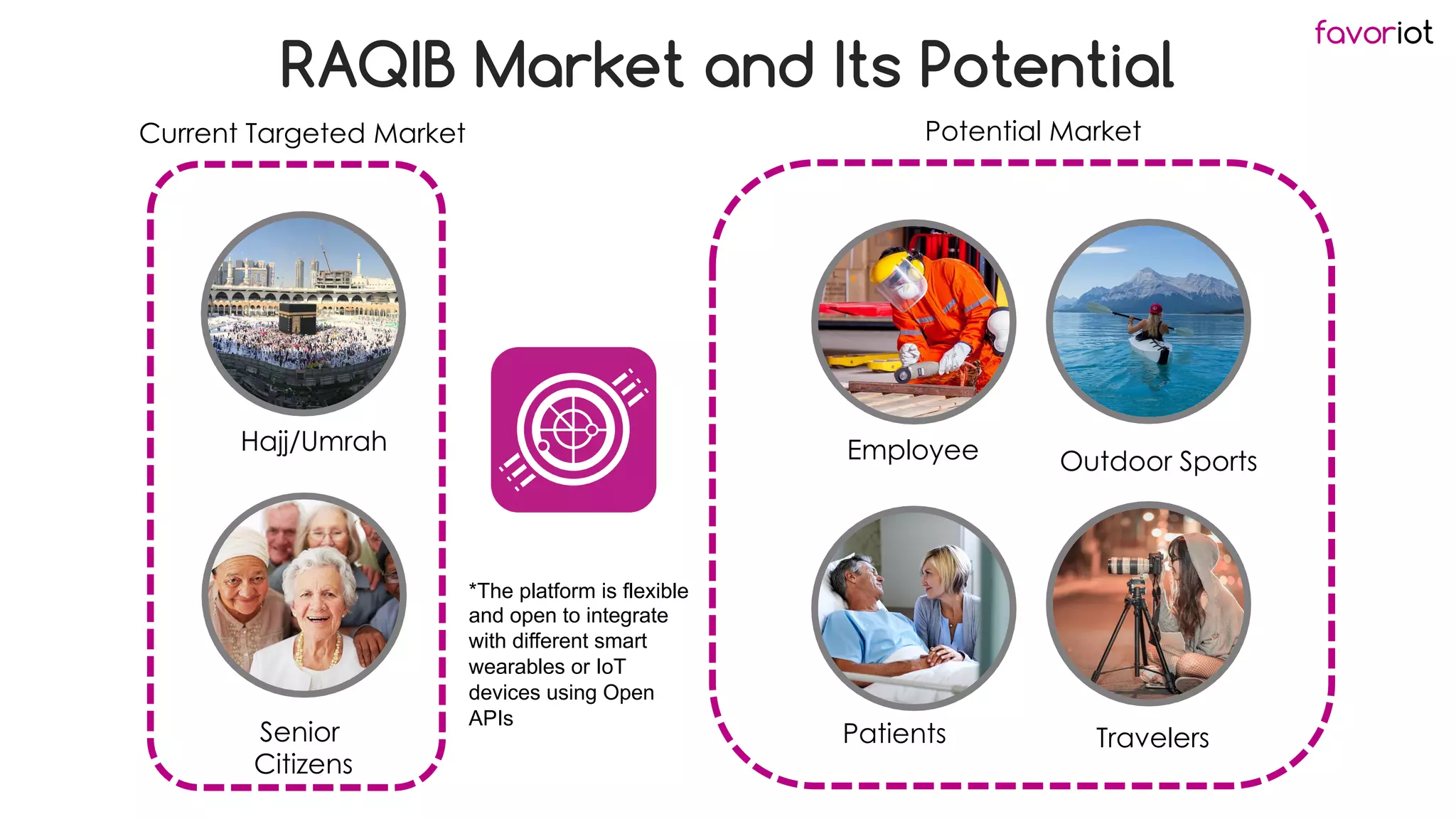 favoriot

RAQIB Market and Its Potential

Current Targeted Market

Hajj/Umrah

Senior Citizens

*The platform is flexible and open to integrate with different smart wearables or IoT devices using Open APIs

Potential Market

Employee

Outdoor Sports

Patients

Travelers